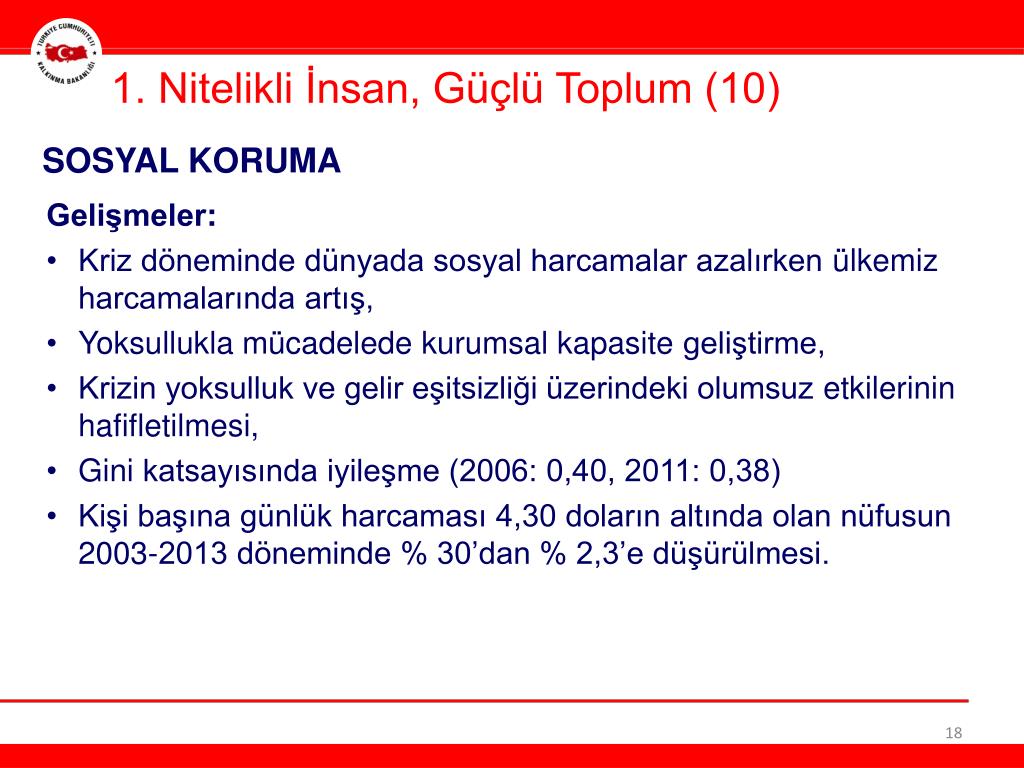 TÜRKİYE CUMHURİYETİ
KALKINMA BAKANLIĞI

1. Nitelikli İnsan, Güçlü Toplum (10)

SOSYAL KORUMA

Gelişmeler:

• Kriz döneminde dünyada sosyal harcamalar azalırken ülkemiz harcamalarında artış,
• Yoksullukla mücadelede kurumsal kapasite geliştirme,
• Krizin yoksulluk ve gelir eşitsizliği üzerindeki olumsuz etkilerinin hafifletilmesi,
• Gini katsayısında iyileşme (2006: 0,40, 2011: 0,38)
• Kişi başına günlük harcaması 4,30 doların altında olan nüfusun 2003-2013 döneminde % 30’dan % 2,3’e düşürülmesi.

18